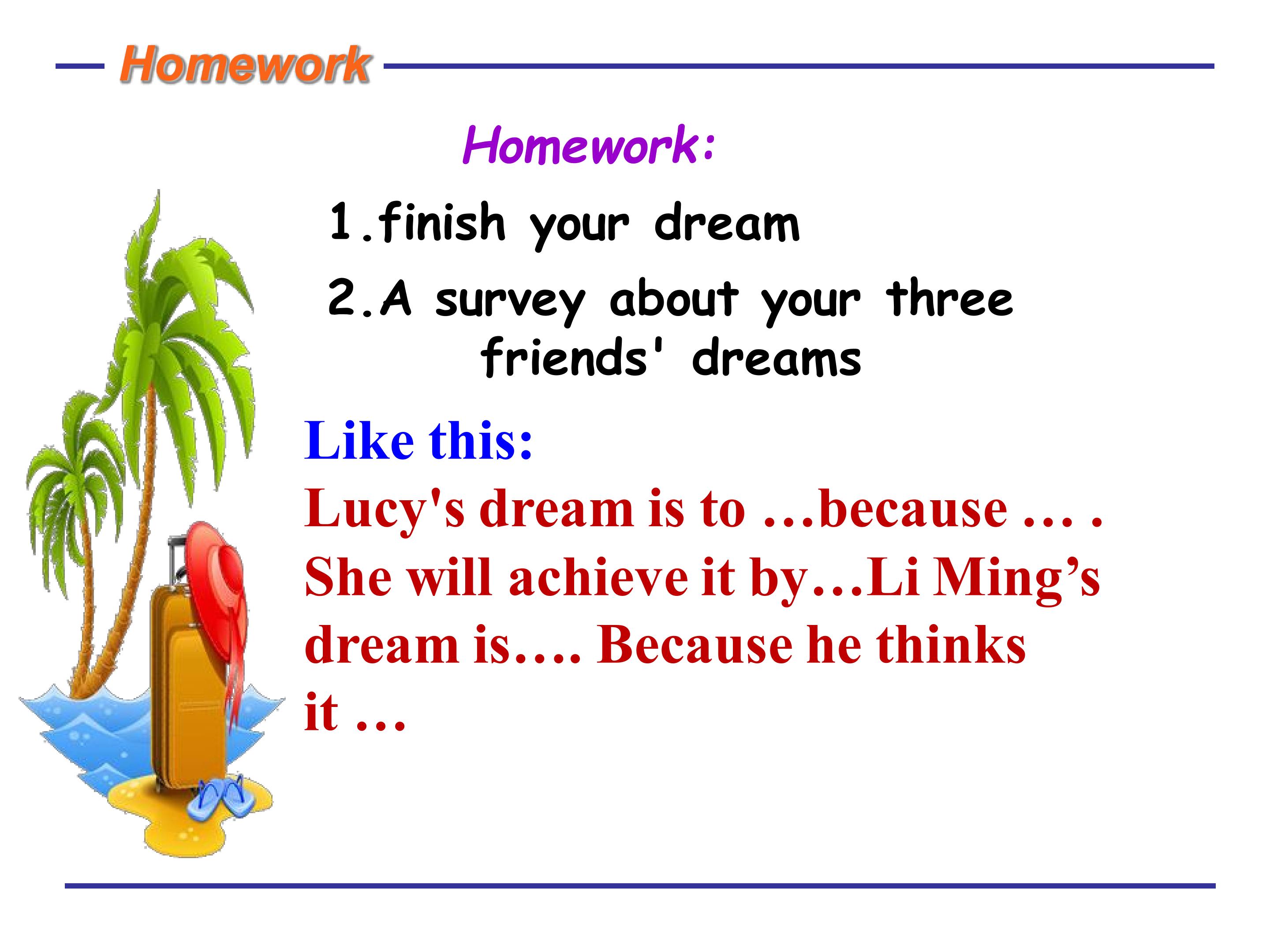 Homework

Homework:

1.finish your dream

2.A survey about your three friends' dreams

Like this:

Lucy's dream is to …because … . She will achieve it by…Li Ming's dream is…. Because he thinks it …